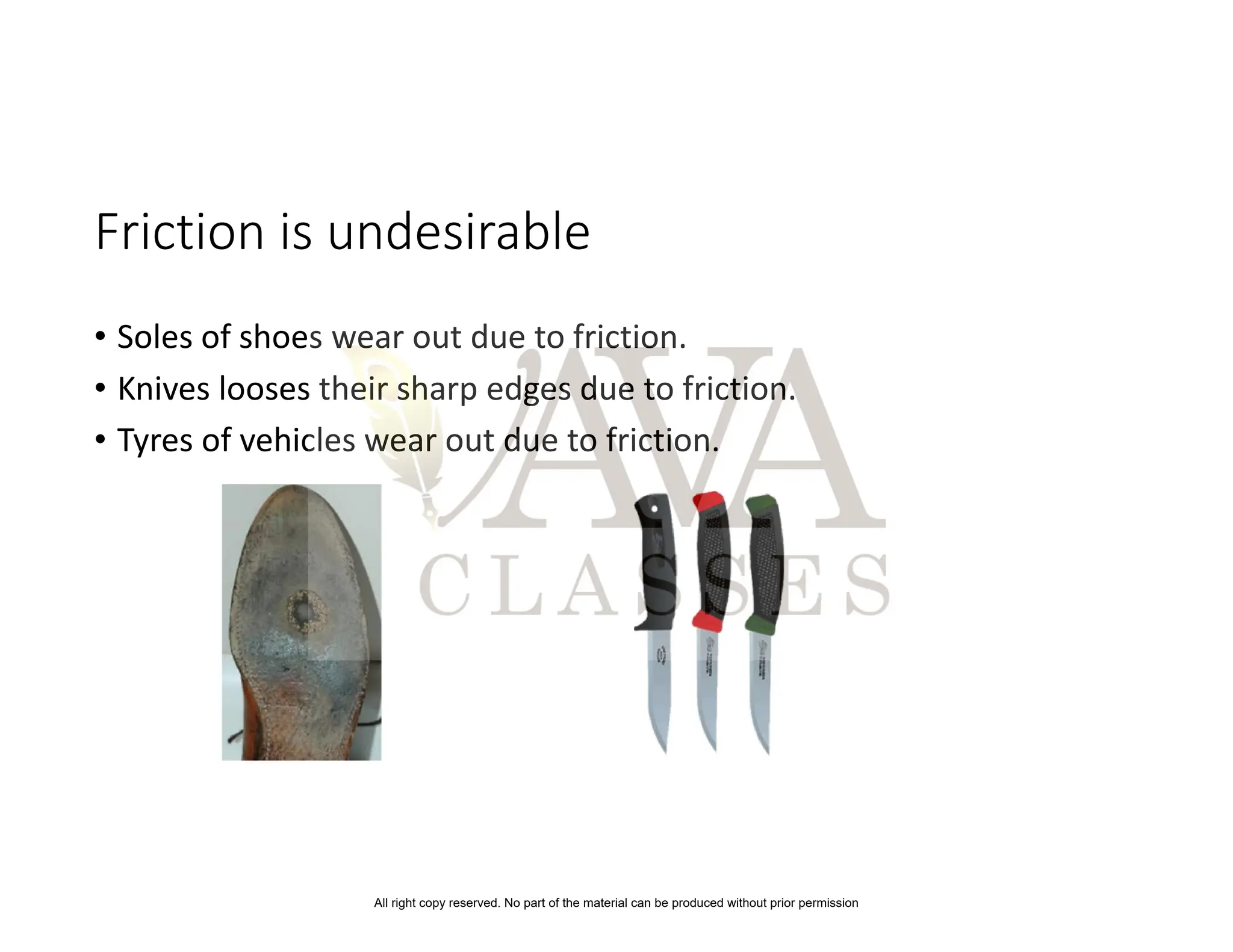 Friction is undesirable

• Soles of shoes wear out due to friction.
• Knives looses their sharp edges due to friction.
• Tyres of vehicles wear out due to friction.

AVA
CLASSES

All right copy reserved. No part of the material can be produced without prior permission